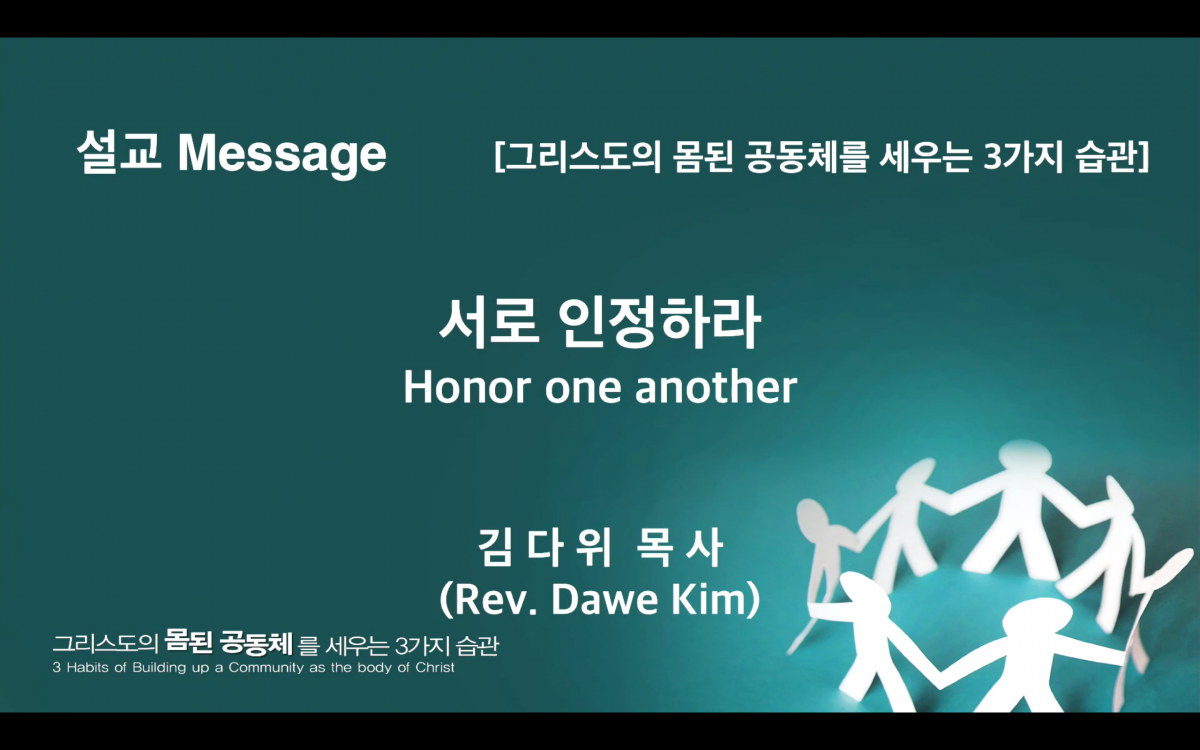 설교 Message [그리스도의 몸된 공동체를 세우는 3가지 습관]

서로 인정하라
Honor one another

김 다 위 목 사
(Rev. Dawe Kim)

그리스도의 몸된 공동체 를 세우는 3가지 습관
3 Habits of Building up a Community as the body of Christ